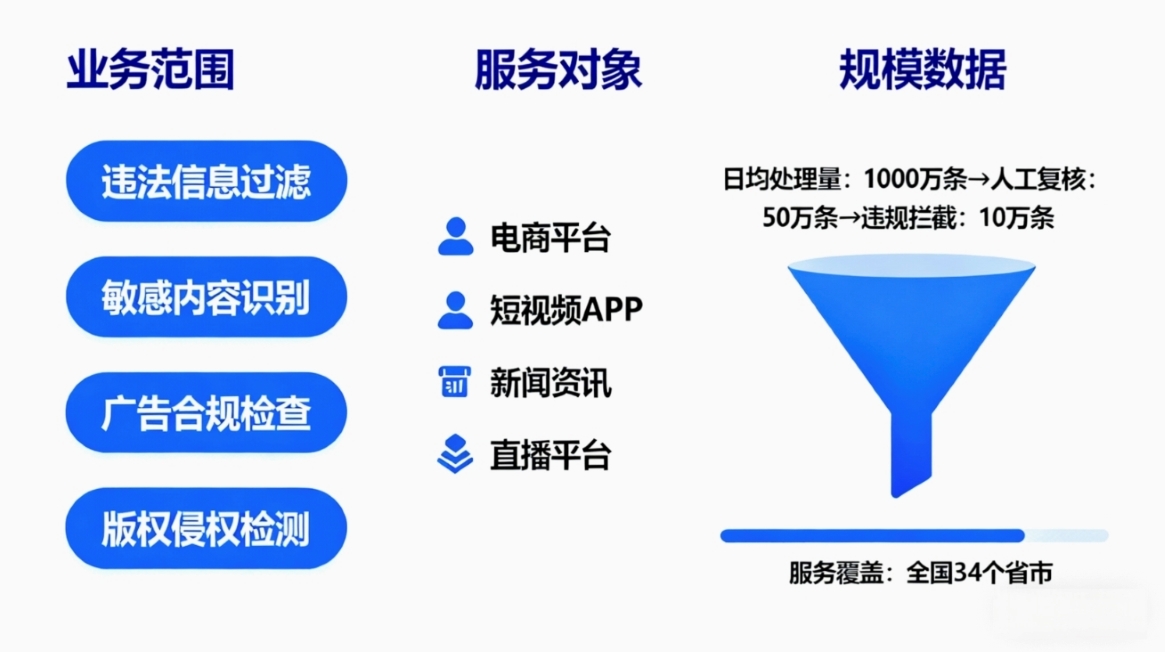 业务范围

违法信息过滤

敏感内容识别

广告合规检查

版权侵权检测

服务对象

电商平台

短视频APP

新闻资讯

直播平台

规模数据

日均处理量：1000万条→人工复核：50万条→违规拦截：10万条

服务覆盖：全国34个省市